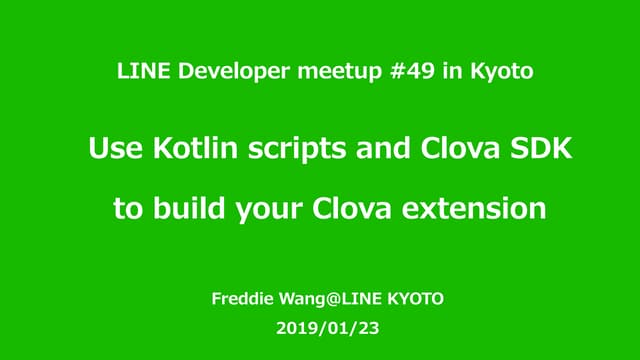 LINE Developer meetup #49 in Kyoto

Use Kotlin scripts and Clova SDK to build your Clova extension

Freddie Wang@LINE KYOTO

2019/01/23